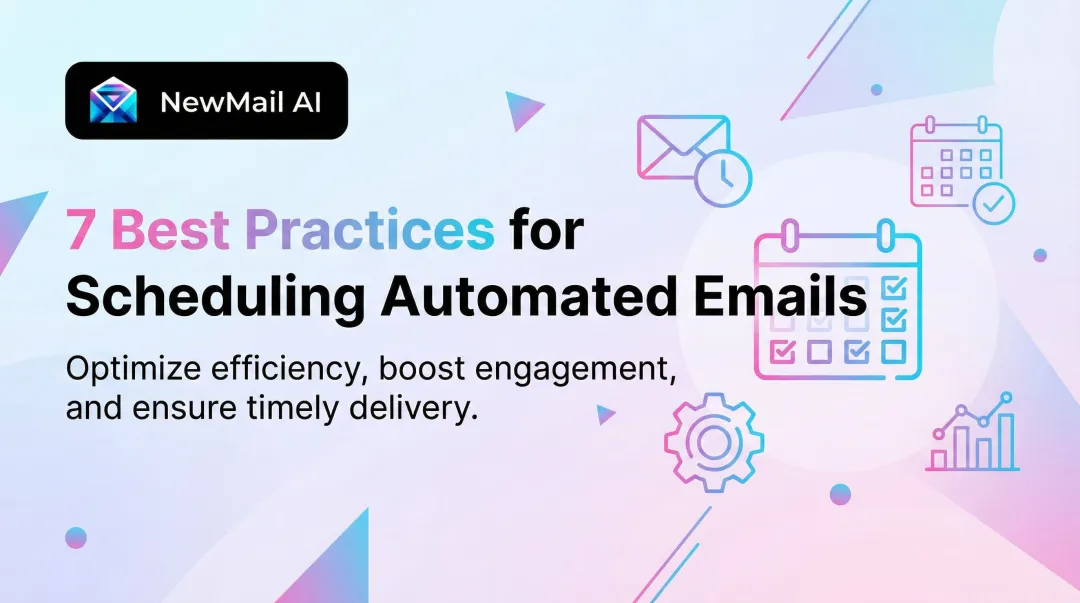 NewMail AI

7 Best Practices for Scheduling Automated Emails

Optimize efficiency, boost engagement, and ensure timely delivery.